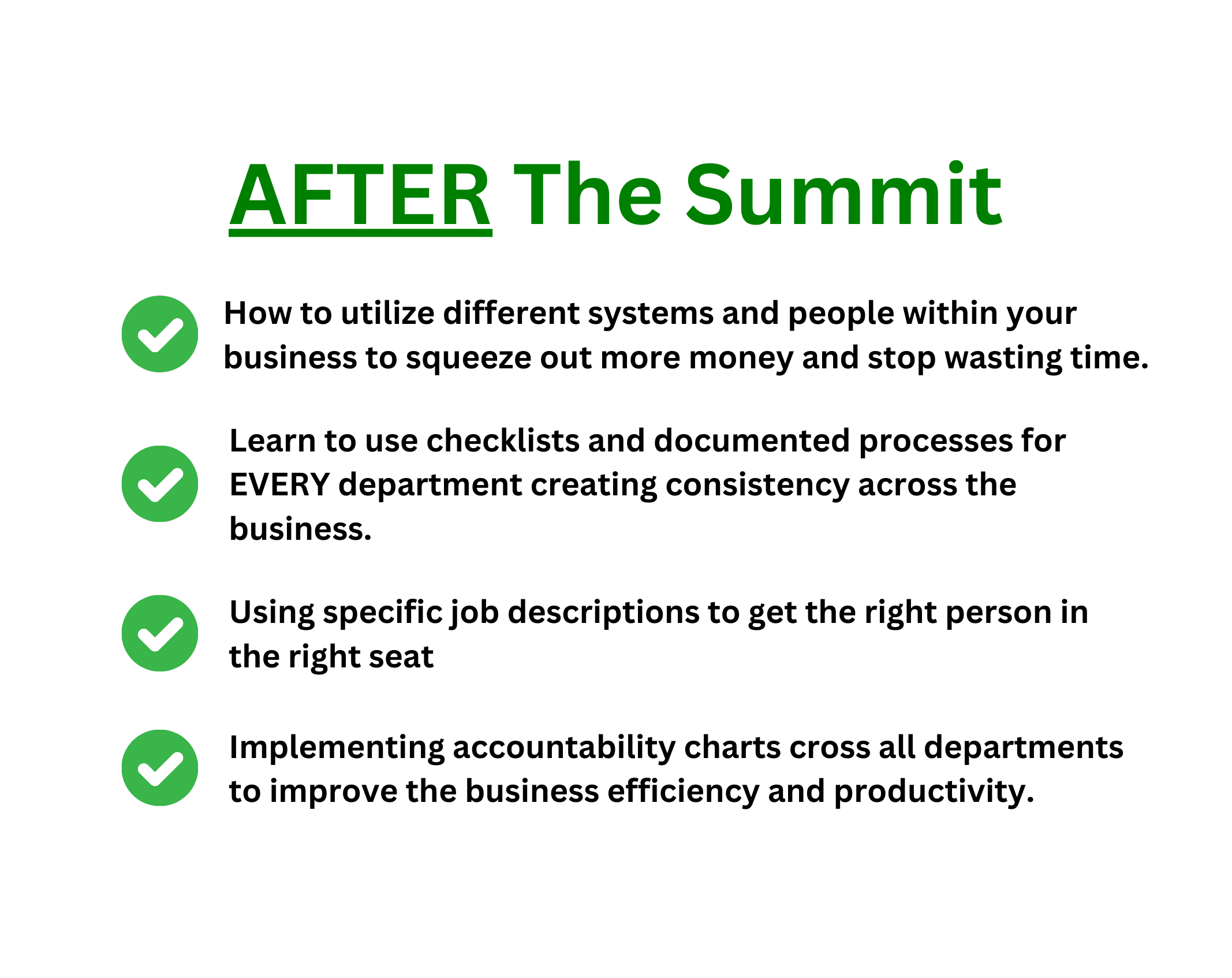 AFTER The Summit

How to utilize different systems and people within your business to squeeze out more money and stop wasting time.

Learn to use checklists and documented processes for EVERY department creating consistency across the business.

Using specific job descriptions to get the right person in the right seat

Implementing accountability charts cross all departments to improve the business efficiency and productivity.